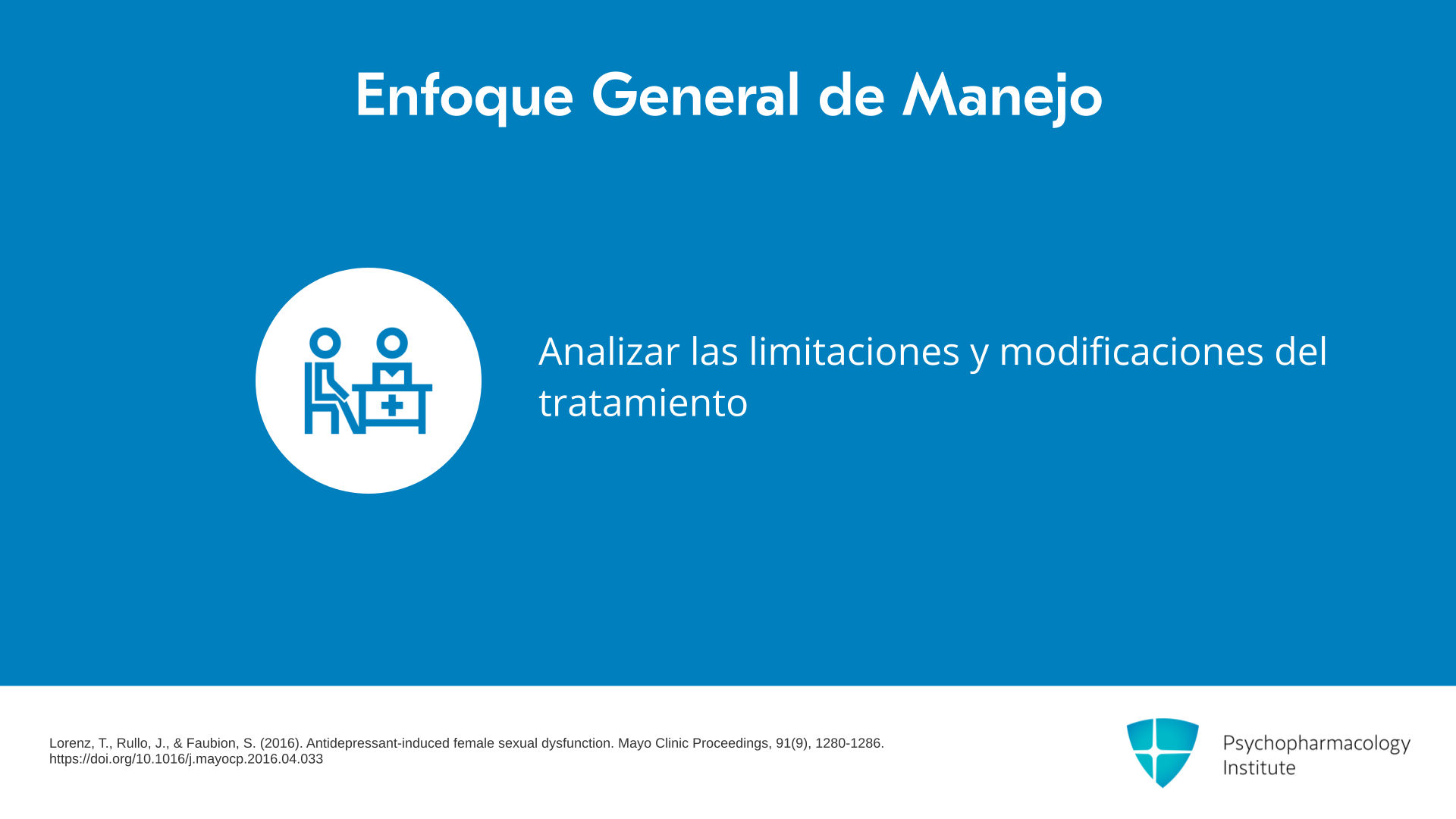 Enfoque General de Manejo

Analizar las limitaciones y modificaciones del tratamiento

Lorenz, T., Rullo, J., & Faubion, S. (2016). Antidepressant-induced female sexual dysfunction. Mayo Clinic Proceedings, 91(9), 1280-1286. https://doi.org/10.1016/j.mayocp.2016.04.033

Psychopharmacology Institute